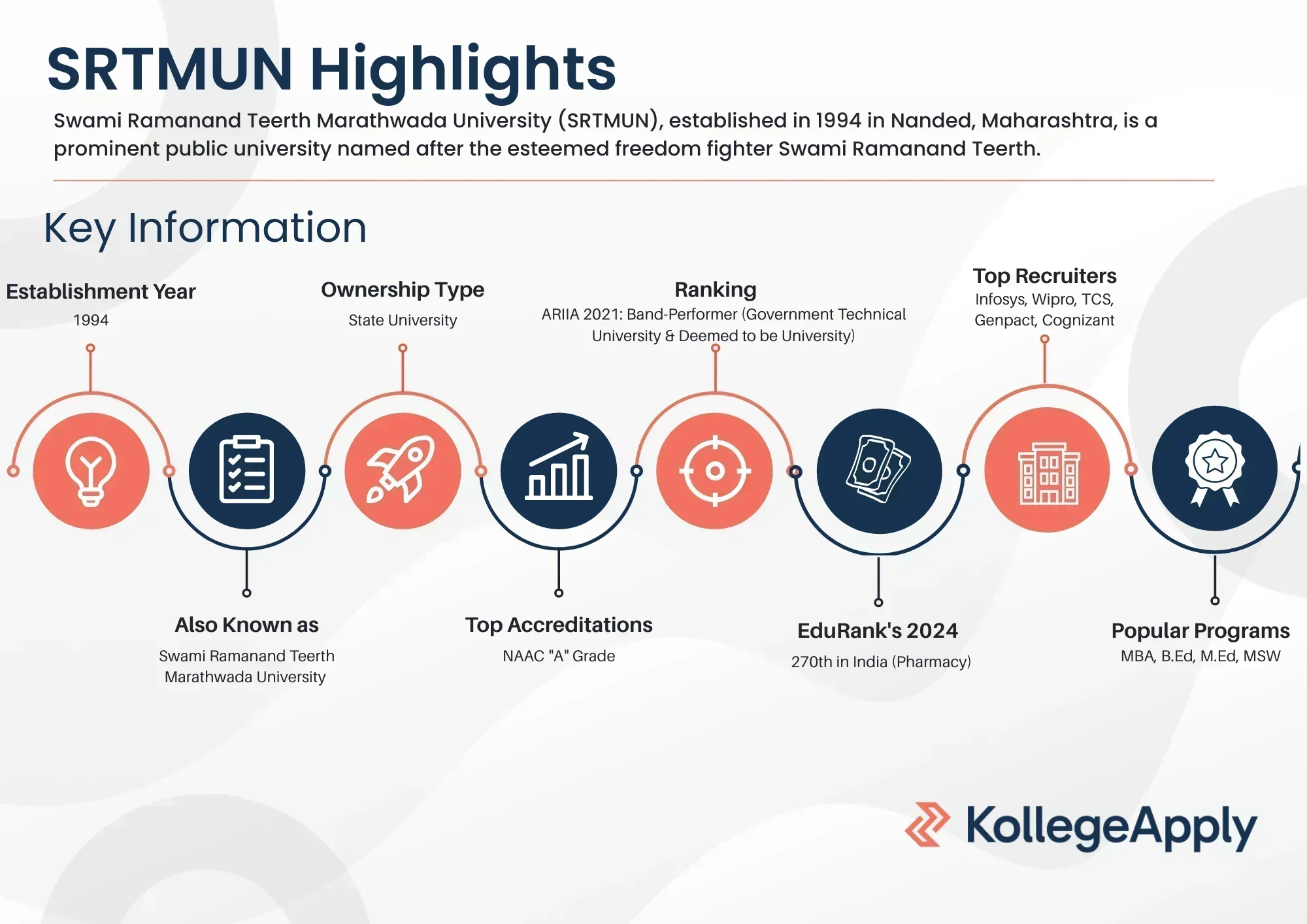 SRTMUN Highlights

Swami Ramanand Teerth Marathwada University (SRTMUN), established in 1994 in Nanded, Maharashtra, is a prominent public university named after the esteemed freedom fighter Swami Ramanand Teerth.

Key Information

Establishment Year
1994

Ownership Type
State University

Ranking
ARIIA 2021: Band-Performer (Government Technical University & Deemed to be University)

Top Recruiters
Infosys, Wipro, TCS, Genpact, Cognizant

Also Known as
Swami Ramanand Teerth Marathwada University

Top Accreditations
NAAC "A" Grade

EduRank's 2024
270th in India (Pharmacy)

Popular Programs
MBA, B.Ed, M.Ed, MSW

KollegeApply